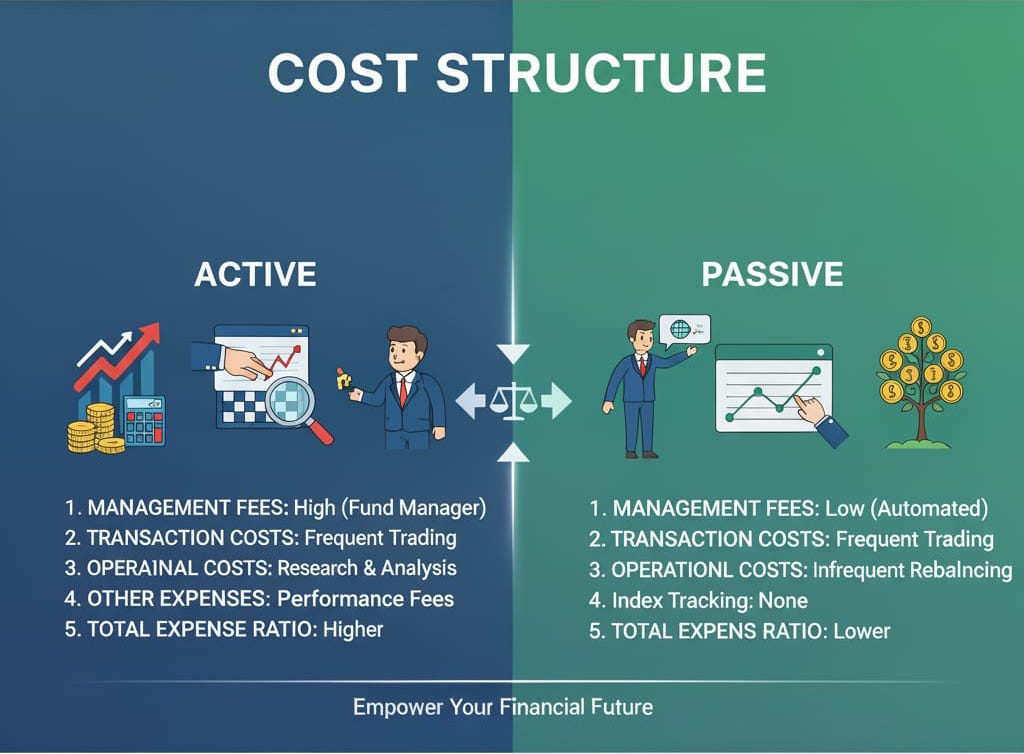 COST STRUCTURE

ACTIVE

1. MANAGEMENT FEES: High (Fund Manager)
2. TRANSACTION COSTS: Frequent Trading
3. OPERAINAL COSTS: Research & Analysis
4. OTHER EXPENSES: Performance Fees
5. TOTAL EXPENSE RATIO: Higher

PASSIVE

1. MANAGEMENT FEES: Low (Automated)
2. TRANSACTION COSTS: Frequent Trading
3. OPERATIONL COSTS: Infrequent Rebalncing
4. Index Tracking: None
5. TOTAL EXPENS RATIO: Lower

Empower Your Financial Future